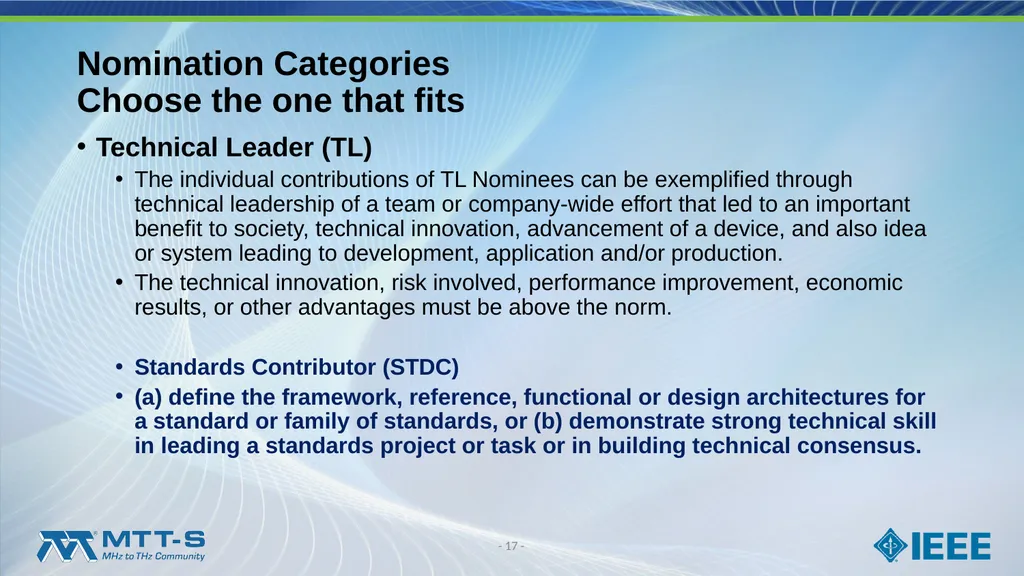 Nomination Categories
Choose the one that fits

• Technical Leader (TL)
• The individual contributions of TL Nominees can be exemplified through technical leadership of a team or company-wide effort that led to an important benefit to society, technical innovation, advancement of a device, and also idea or system leading to development, application and/or production.
• The technical innovation, risk involved, performance improvement, economic results, or other advantages must be above the norm.

• Standards Contributor (STDC)
• (a) define the framework, reference, functional or design architectures for a standard or family of standards, or (b) demonstrate strong technical skill in leading a standards project or task or in building technical consensus.

MTT-S
MHz to THz Community

- 17 -

IEEE